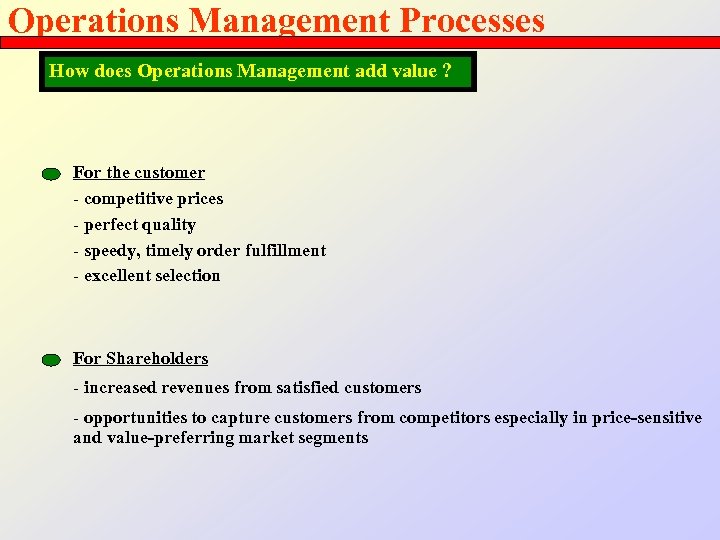 Operations Management Processes

How does Operations Management add value ?

For the customer
- competitive prices
- perfect quality
- speedy, timely order fulfillment
- excellent selection

For Shareholders
- increased revenues from satisfied customers
- opportunities to capture customers from competitors especially in price-sensitive and value-preferring market segments